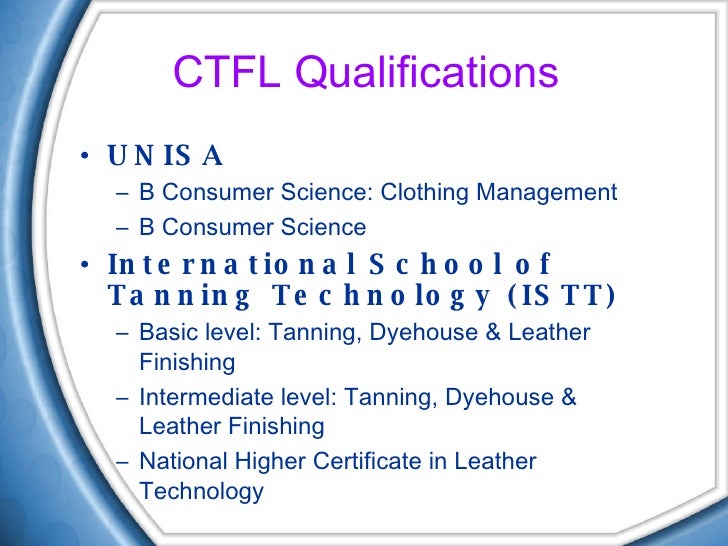 CTFL Qualifications

• UNISA
– B Consumer Science: Clothing Management
– B Consumer Science

• International School of Tanning Technology (ISTT)
– Basic level: Tanning, Dyehouse & Leather Finishing
– Intermediate level: Tanning, Dyehouse & Leather Finishing
– National Higher Certificate in Leather Technology